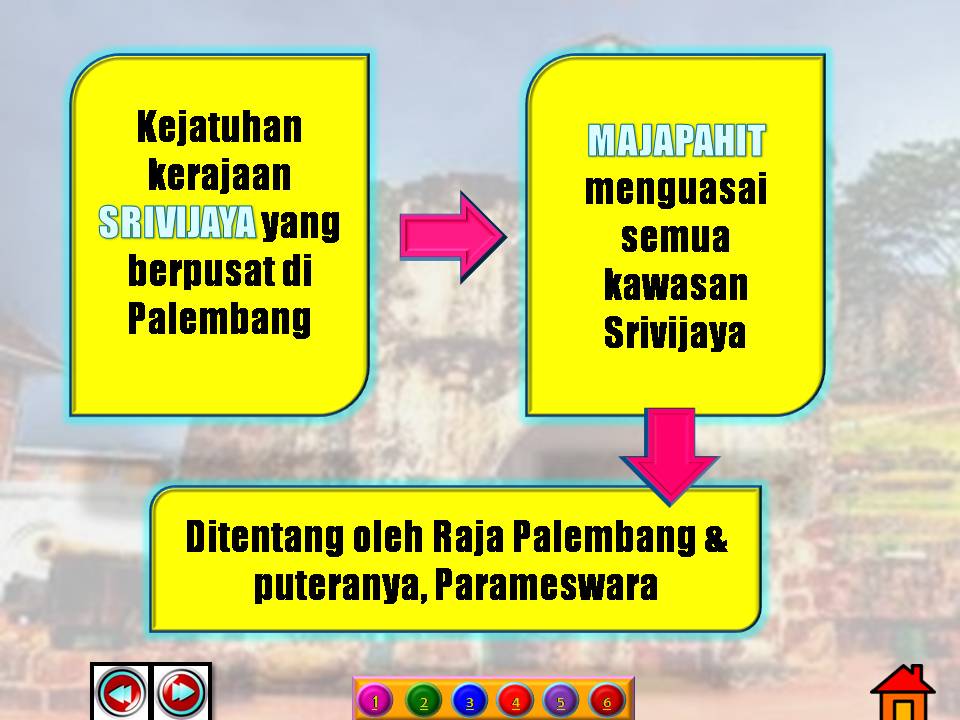 Kejatuhan kerajaan SRIVIJAYA yang berpusat di Palembang

MAJAPAHIT menguasai semua kawasan Srivijaya

Ditentang oleh Raja Palembang & puteranya, Parameswara

1 2 3 4 5 6